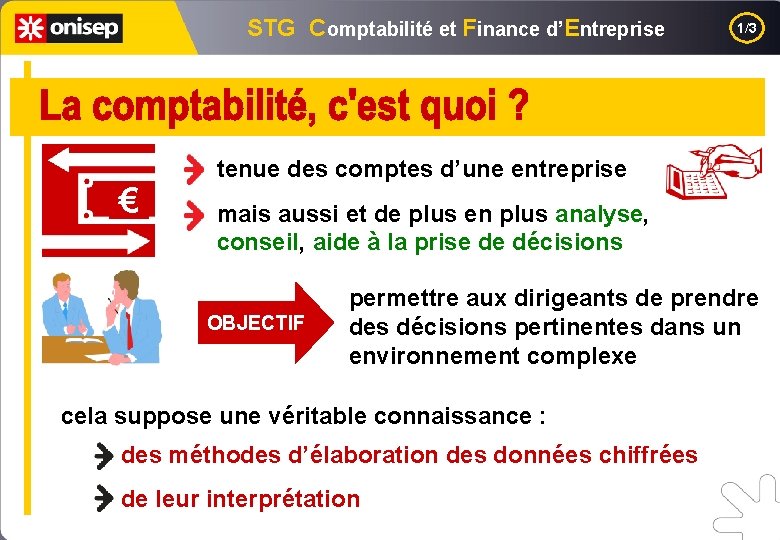 onisep

STG Comptabilité et Finance d'Entreprise

1/3

La comptabilité, c'est quoi ?

€

tenue des comptes d'une entreprise

mais aussi et de plus en plus analyse, conseil, aide à la prise de décisions

OBJECTIF

permettre aux dirigeants de prendre des décisions pertinentes dans un environnement complexe

cela suppose une véritable connaissance :

des méthodes d'élaboration des données chiffrées

de leur interprétation